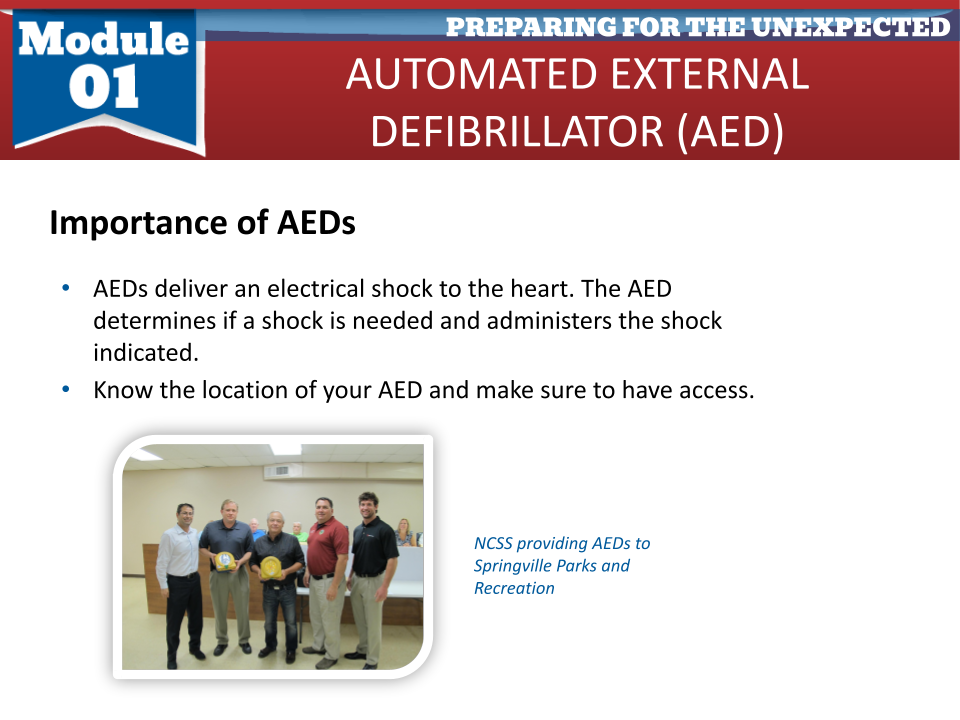 Module 01

PREPARING FOR THE UNEXPECTED

AUTOMATED EXTERNAL DEFIBRILLATOR (AED)

Importance of AEDs

• AEDs deliver an electrical shock to the heart. The AED determines if a shock is needed and administers the shock indicated.
• Know the location of your AED and make sure to have access.

NCSS providing AEDs to Springville Parks and Recreation